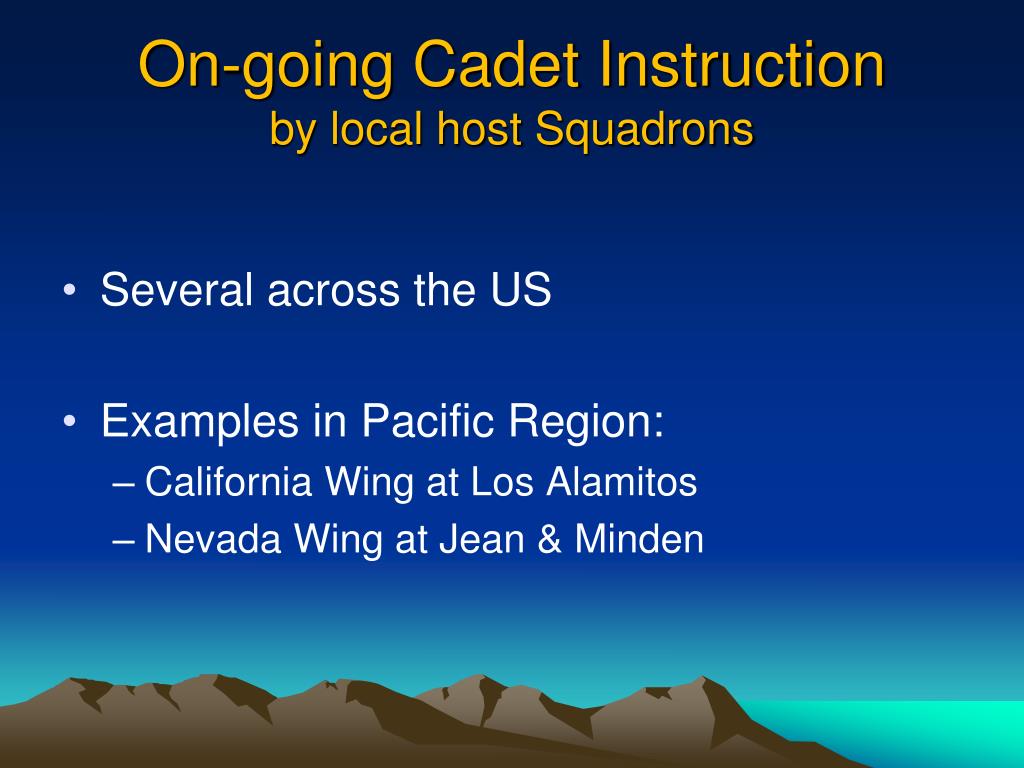 On-going Cadet Instruction
by local host Squadrons

• Several across the US

• Examples in Pacific Region:
– California Wing at Los Alamitos
– Nevada Wing at Jean & Minden